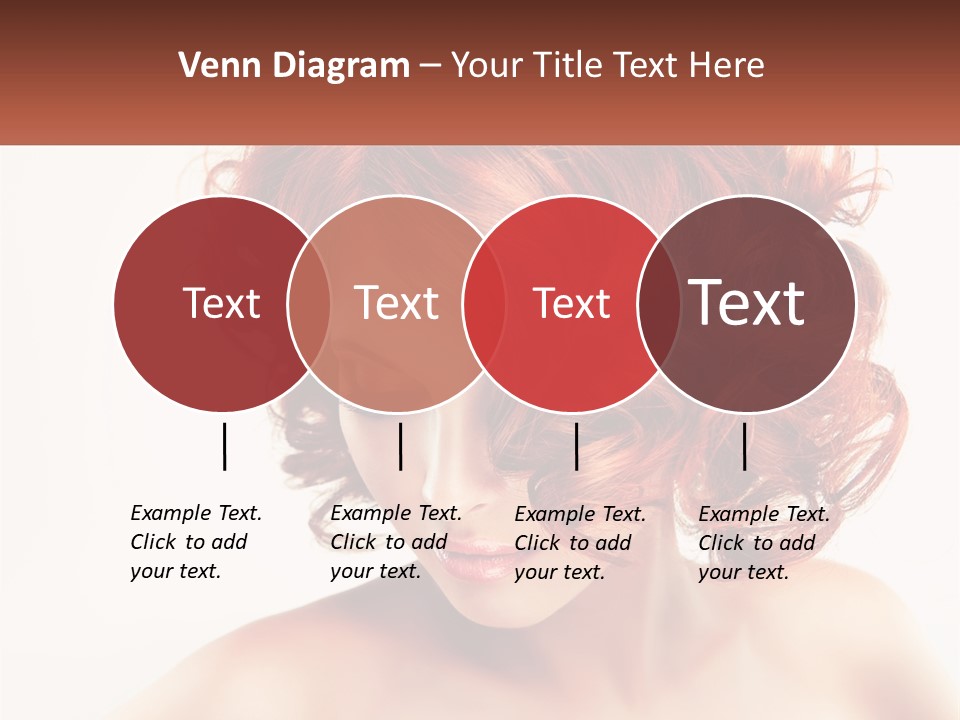 Venn Diagram – Your Title Text Here

Text

Text

Text

Text

Example Text. Click to add your text.

Example Text. Click to add your text.

Example Text. Click to add your text.

Example Text. Click to add your text.